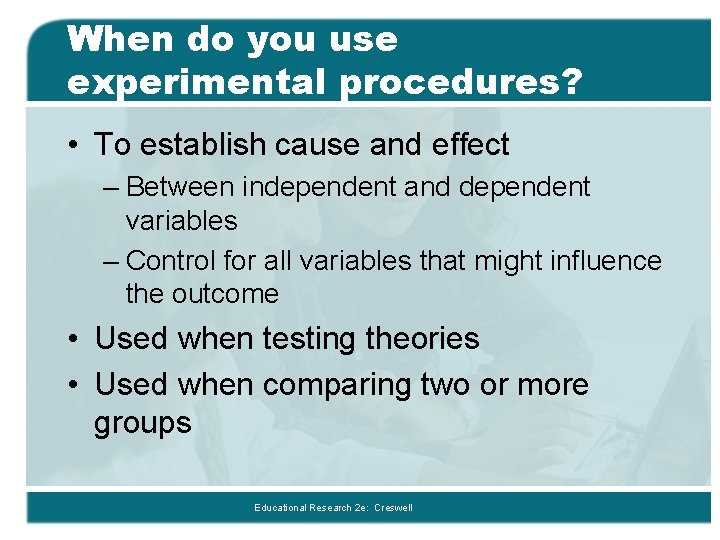 When do you use experimental procedures?

• To establish cause and effect
– Between independent and dependent variables
– Control for all variables that might influence the outcome
• Used when testing theories
• Used when comparing two or more groups

Educational Research 2e: Creswell